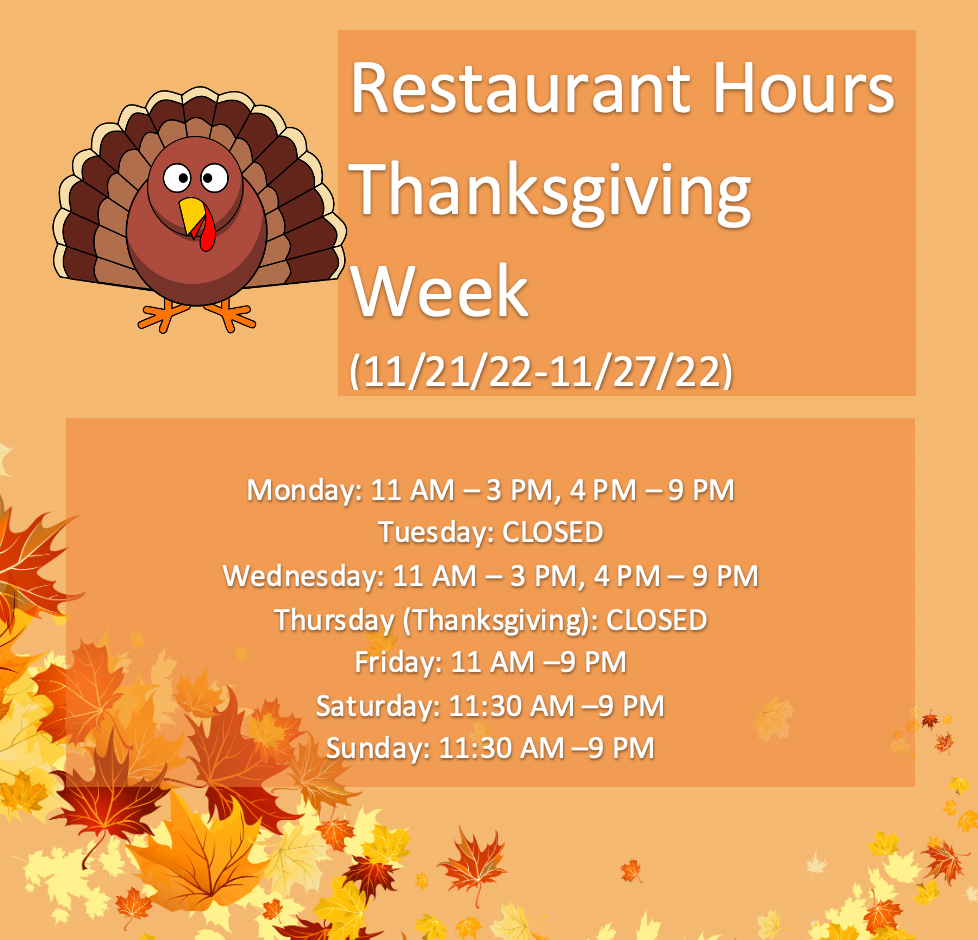 Restaurant Hours Thanksgiving Week
(11/21/22-11/27/22)

Monday: 11 AM – 3 PM, 4 PM – 9 PM
Tuesday: CLOSED
Wednesday: 11 AM – 3 PM, 4 PM – 9 PM
Thursday (Thanksgiving): CLOSED
Friday: 11 AM –9 PM
Saturday: 11:30 AM –9 PM
Sunday: 11:30 AM –9 PM